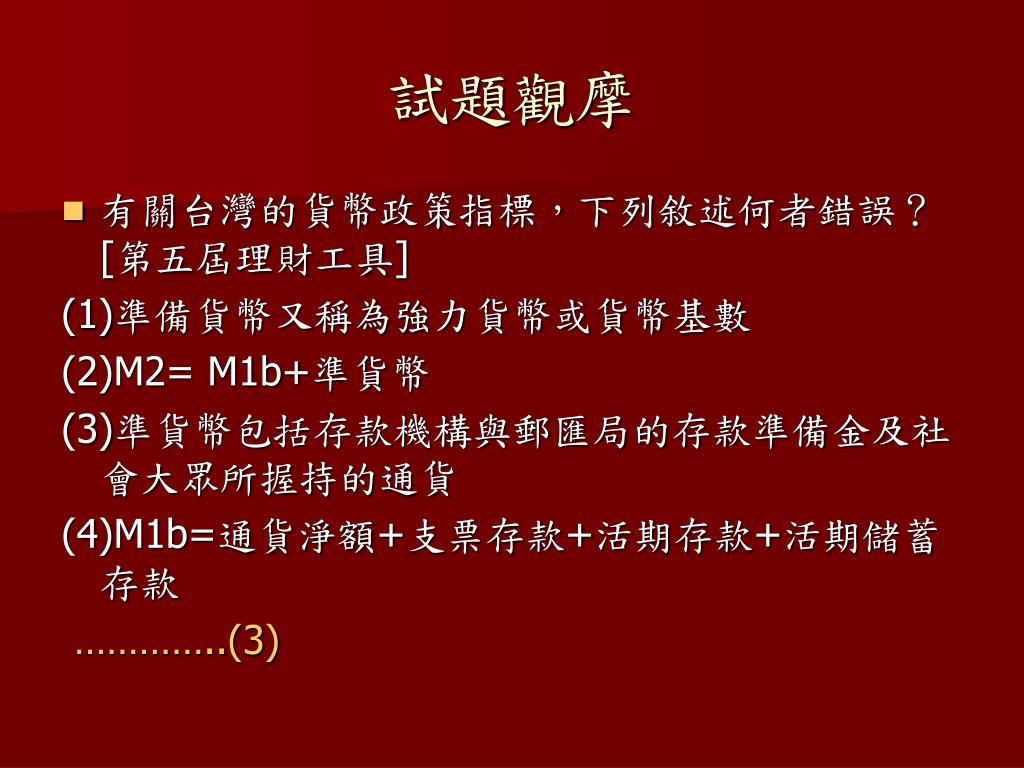 試題觀摩

有關台灣的貨幣政策指標，下列敘述何者錯誤？[第五屆理財工具]

(1)準備貨幣又稱為強力貨幣或貨幣基數

(2)M2= M1b+準貨幣

(3)準貨幣包括存款機構與郵匯局的存款準備金及社會大眾所握持的通貨

(4)M1b=通貨淨額+支票存款+活期存款+活期儲蓄存款

…………..(3)